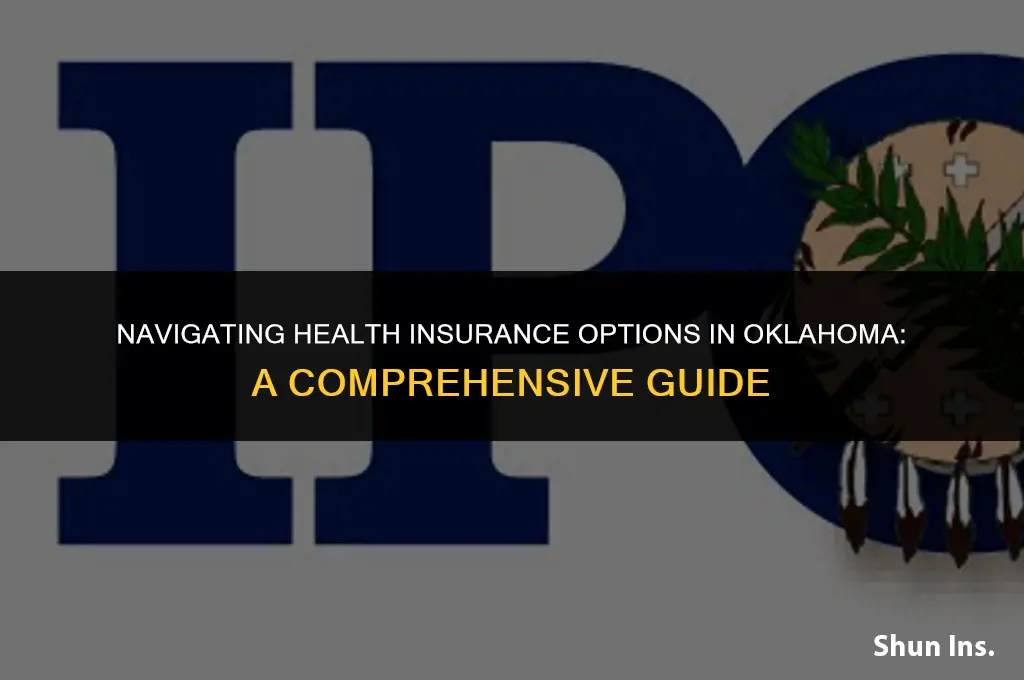 IPO

NAVIGATING HEALTH INSURANCE OPTIONS IN OKLAHOMA:

A COMPREHENSIVE GUIDE

Shun Ins.